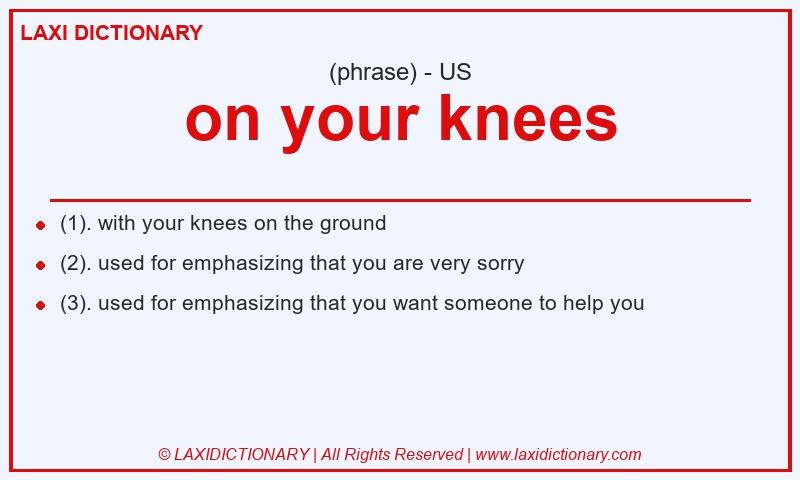 LAXI DICTIONARY

(phrase) - US

on your knees

- (1). with your knees on the ground
- (2). used for emphasizing that you are very sorry
- (3). used for emphasizing that you want someone to help you

© LAXIDICTIONARY | All Rights Reserved | www.laxidictionary.com